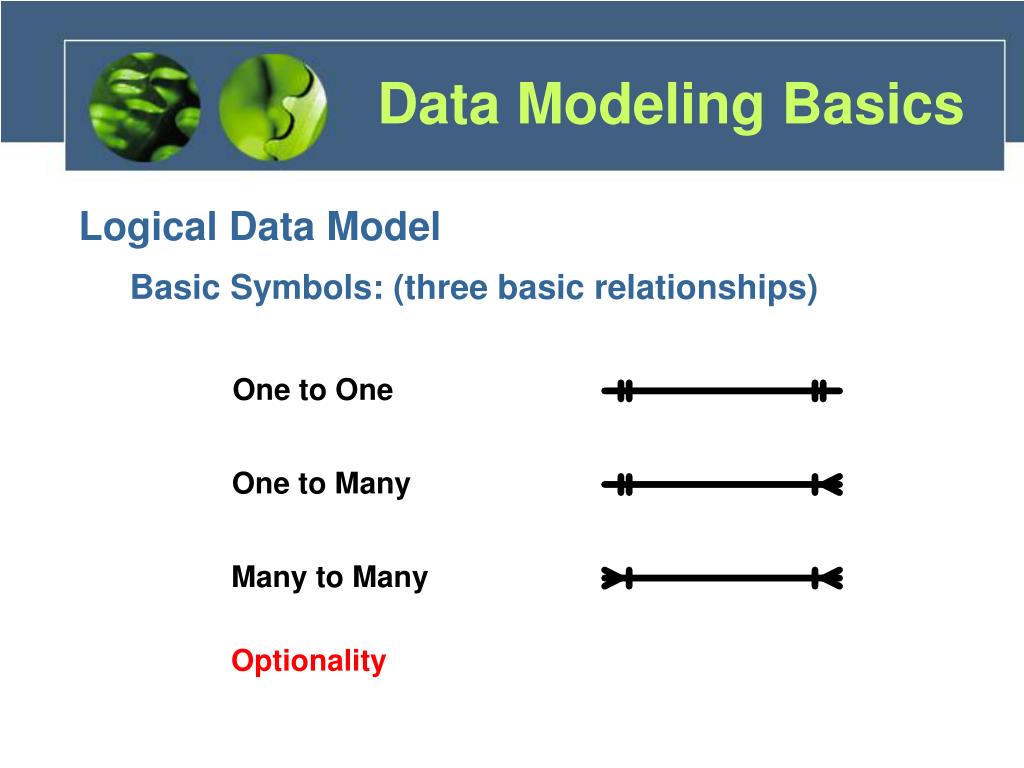 Data Modeling Basics

Logical Data Model

Basic Symbols: (three basic relationships)

One to One

One to Many

Many to Many

Optionality